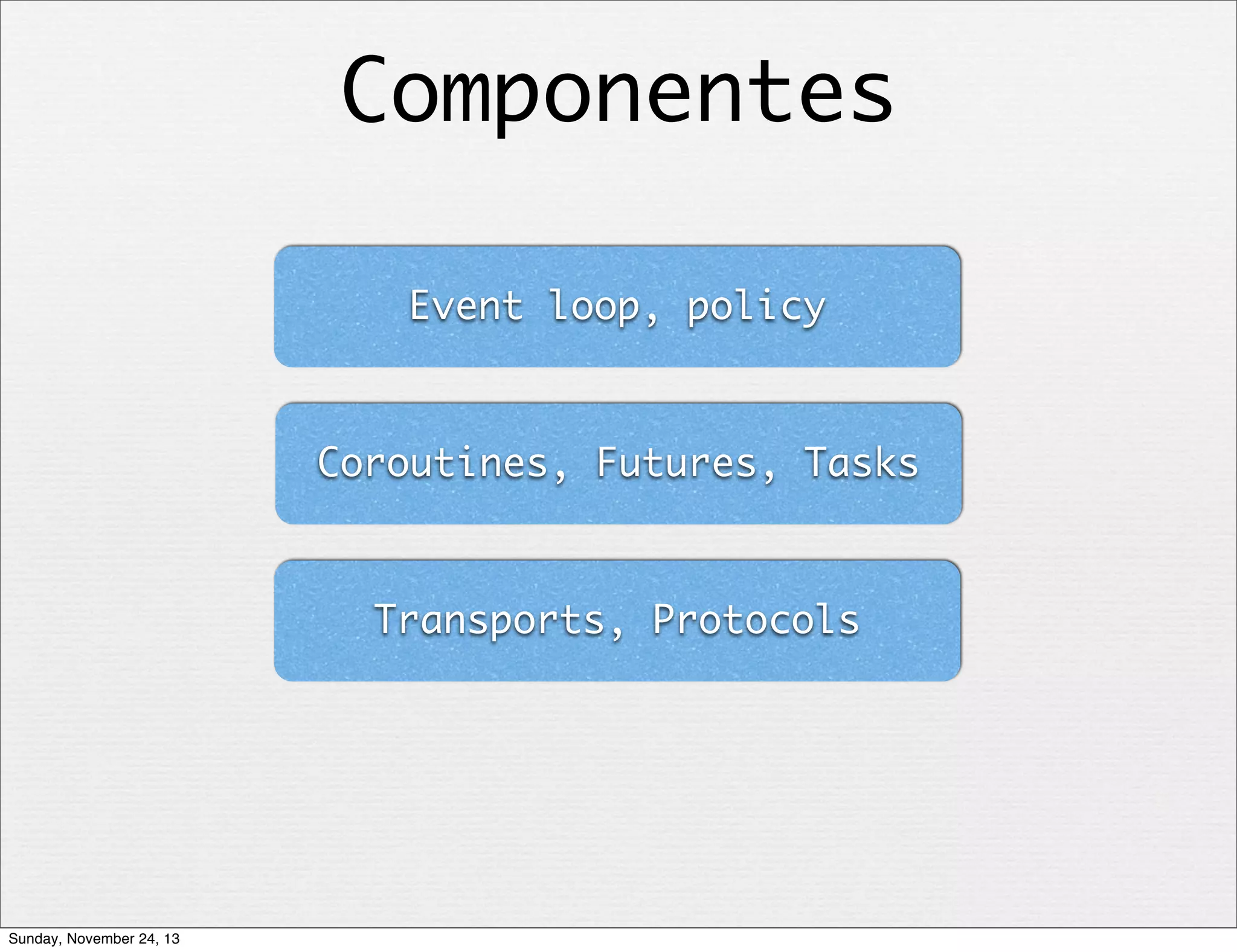 Componentes

Event loop, policy

Coroutines, Futures, Tasks

Transports, Protocols

Sunday, November 24, 13